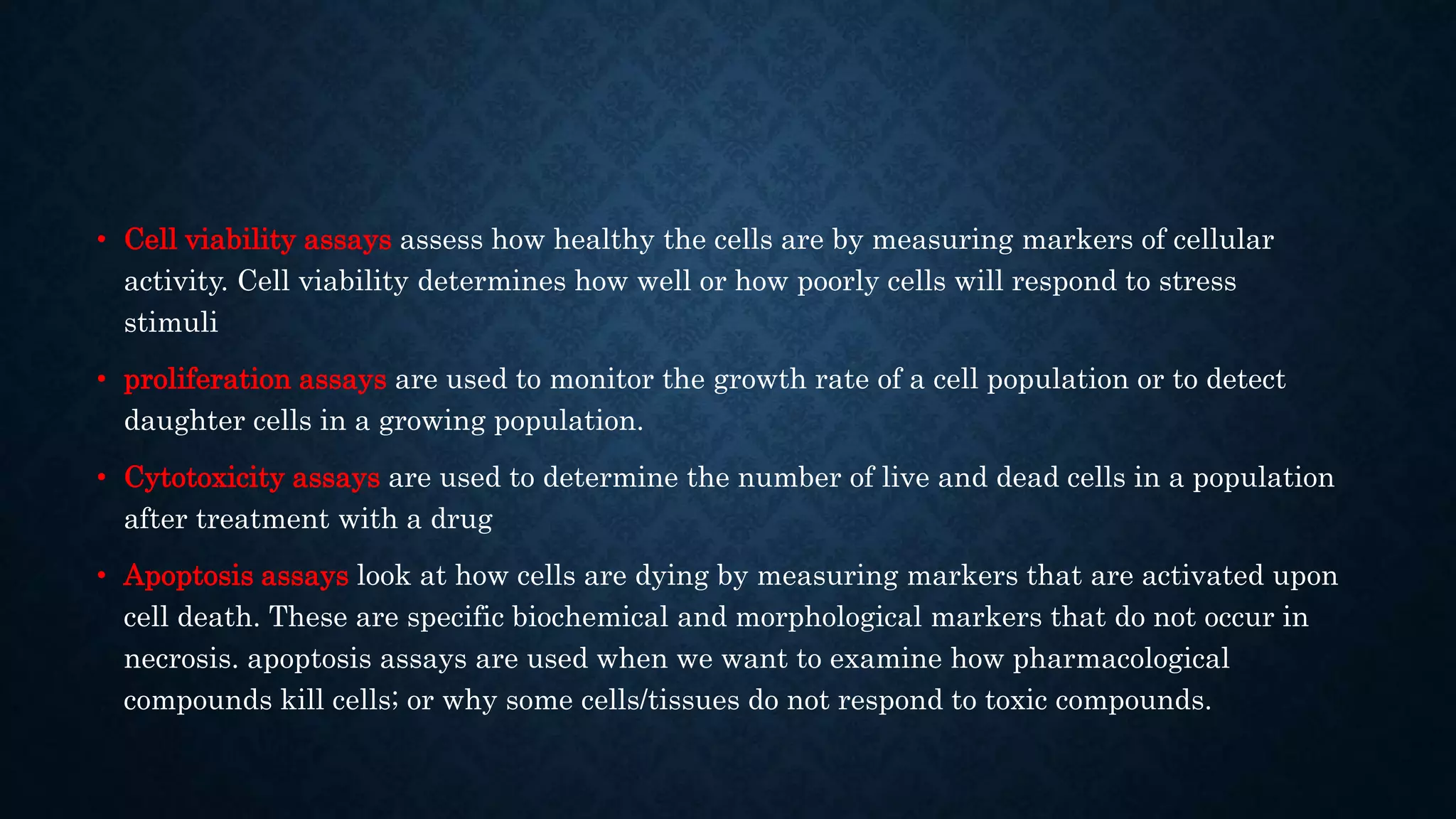 • Cell viability assays assess how healthy the cells are by measuring markers of cellular activity. Cell viability determines how well or how poorly cells will respond to stress stimuli

• proliferation assays are used to monitor the growth rate of a cell population or to detect daughter cells in a growing population.

• Cytotoxicity assays are used to determine the number of live and dead cells in a population after treatment with a drug

• Apoptosis assays look at how cells are dying by measuring markers that are activated upon cell death. These are specific biochemical and morphological markers that do not occur in necrosis. apoptosis assays are used when we want to examine how pharmacological compounds kill cells; or why some cells/tissues do not respond to toxic compounds.